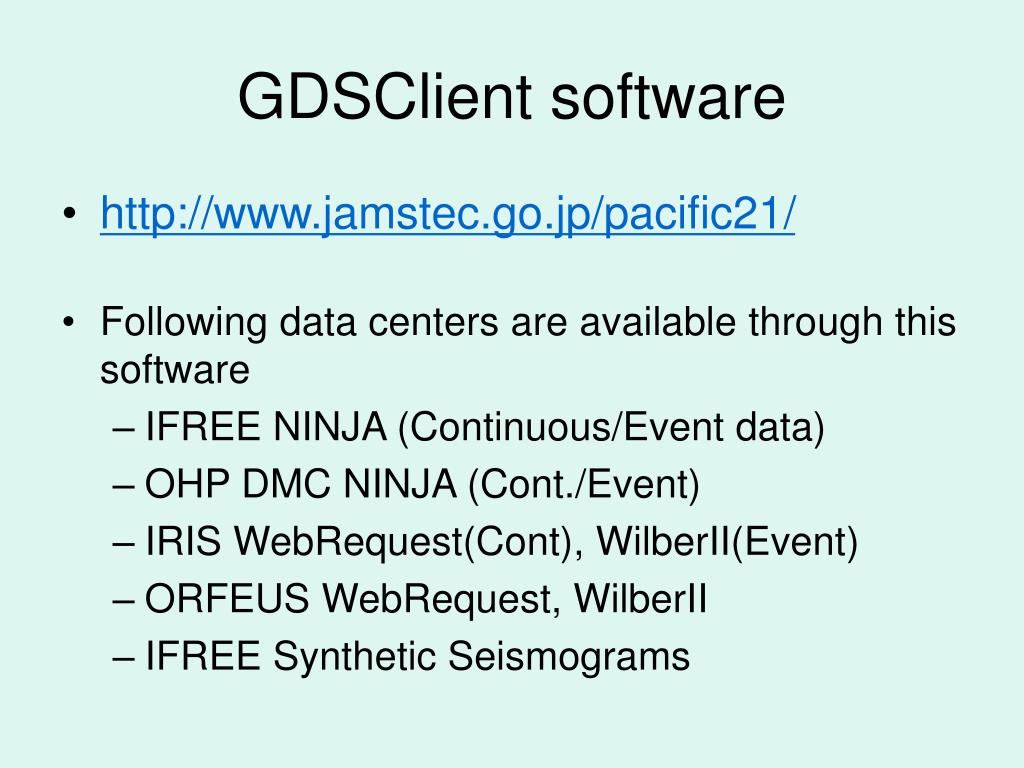 GDSClient software

• http://www.jamstec.go.jp/pacific21/

• Following data centers are available through this software
– IFREE NINJA (Continuous/Event data)
– OHP DMC NINJA (Cont./Event)
– IRIS WebRequest(Cont), WilberII(Event)
– ORFEUS WebRequest, WilberII
– IFREE Synthetic Seismograms